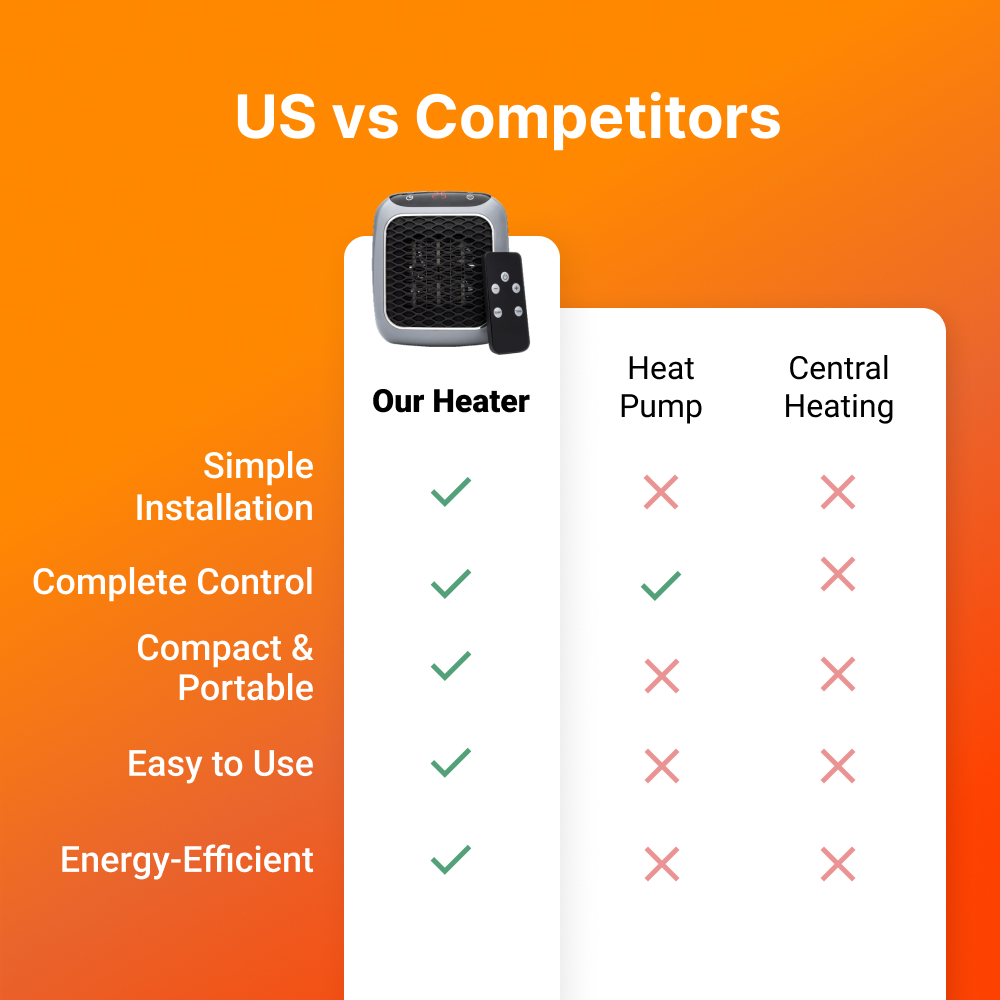 US vs Competitors

| | Our Heater | Heat Pump | Central Heating |
|---|---|---|---|
| Simple Installation | ✓ | ✗ | ✗ |
| Complete Control | ✓ | ✓ | ✗ |
| Compact & Portable | ✓ | ✗ | ✗ |
| Easy to Use | ✓ | ✗ | ✗ |
| Energy-Efficient | ✓ | ✗ | ✗ |